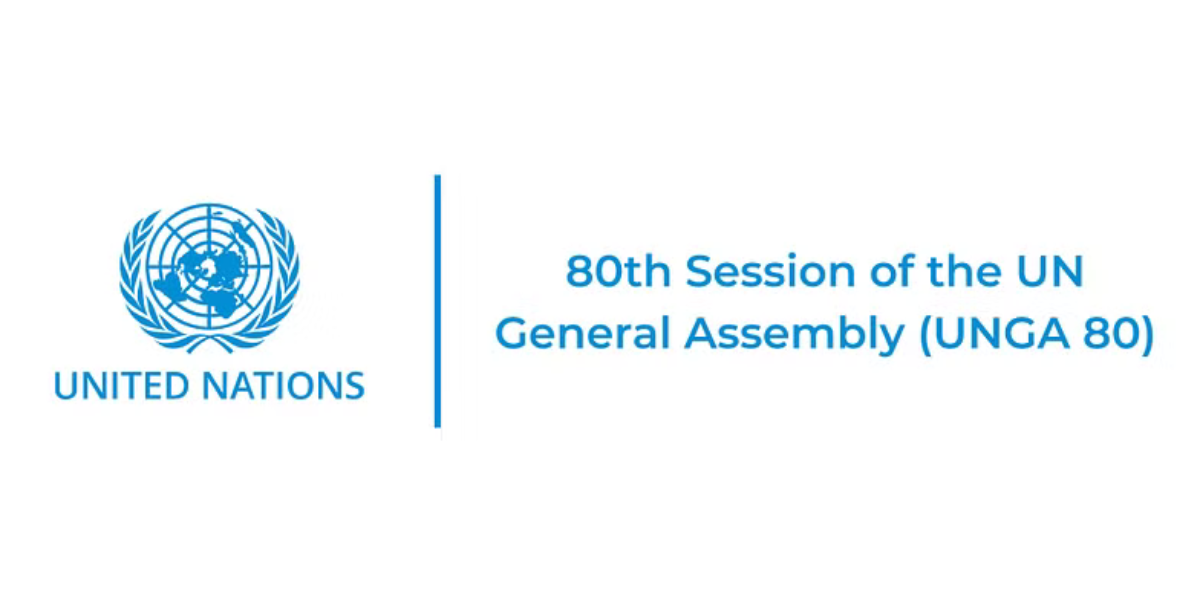 UNITED NATIONS

80th Session of the UN General Assembly (UNGA 80)